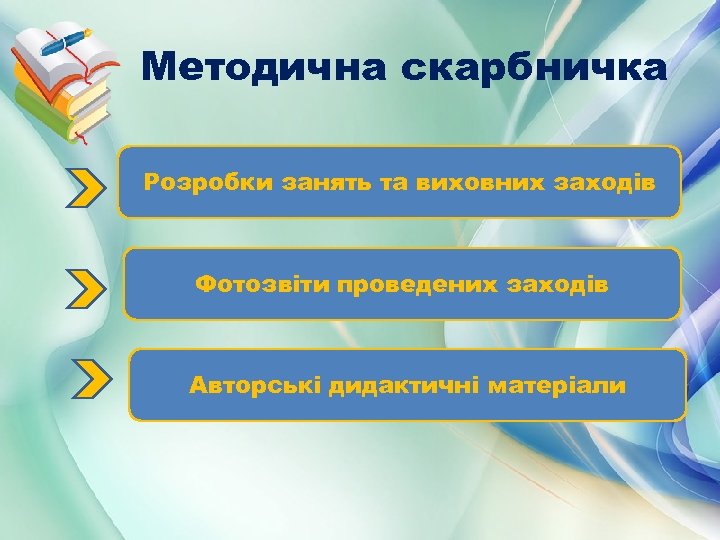 Методична скарбничка

Розробки занять та виховних заходів

Фотозвіти проведених заходів

Авторські дидактичні матеріали